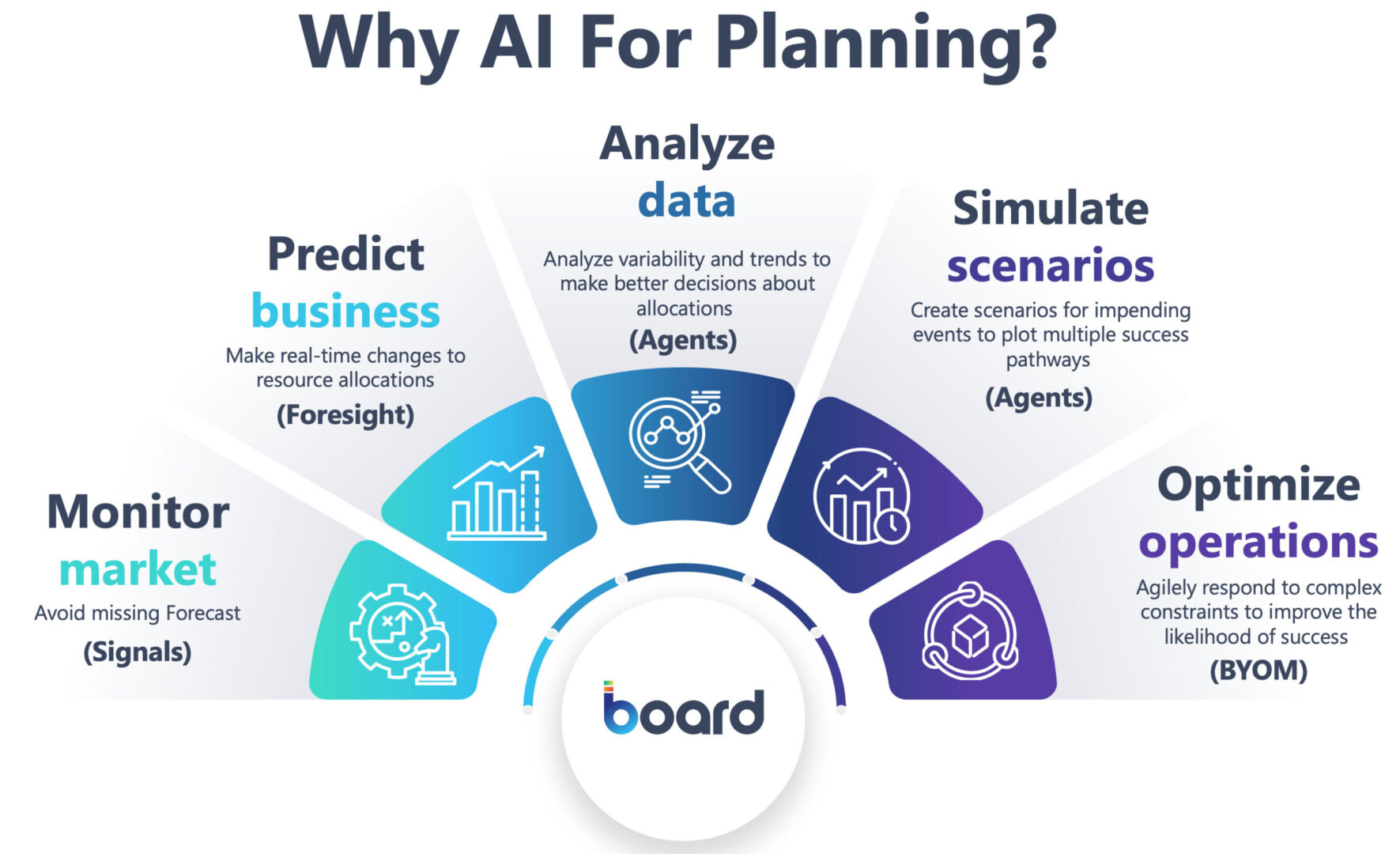 Why AI For Planning?

Monitor market
Avoid missing Forecast
(Signals)

Predict business
Make real-time changes to resource allocations
(Foresight)

Analyze data
Analyze variability and trends to make better decisions about allocations
(Agents)

Simulate scenarios
Create scenarios for impending events to plot multiple success pathways
(Agents)

Optimize operations
Agilely respond to complex constraints to improve the likelihood of success
(BYOM)

board